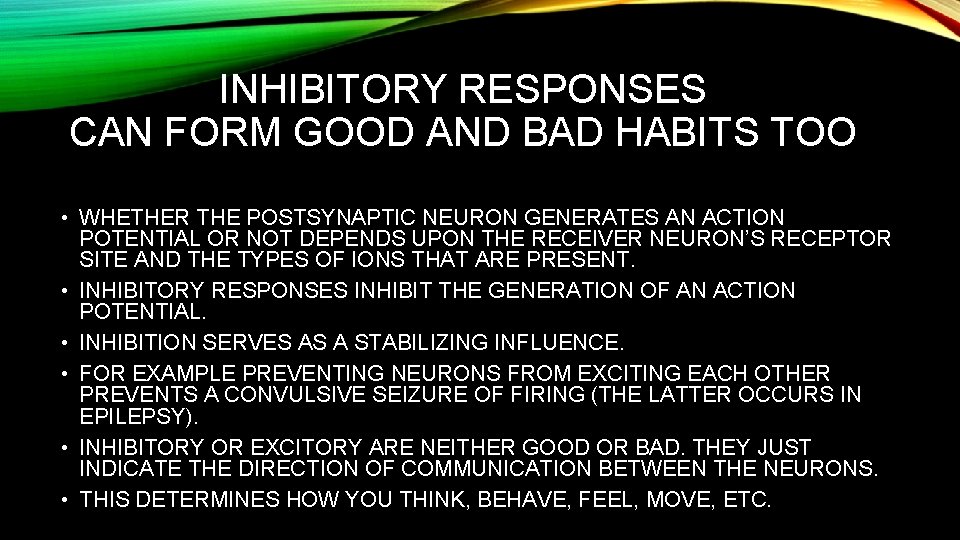 INHIBITORY RESPONSES CAN FORM GOOD AND BAD HABITS TOO

• WHETHER THE POSTSYNAPTIC NEURON GENERATES AN ACTION POTENTIAL OR NOT DEPENDS UPON THE RECEIVER NEURON'S RECEPTOR SITE AND THE TYPES OF IONS THAT ARE PRESENT.
• INHIBITORY RESPONSES INHIBIT THE GENERATION OF AN ACTION POTENTIAL.
• INHIBITION SERVES AS A STABILIZING INFLUENCE.
• FOR EXAMPLE PREVENTING NEURONS FROM EXCITING EACH OTHER PREVENTS A CONVULSIVE SEIZURE OF FIRING (THE LATTER OCCURS IN EPILEPSY).
• INHIBITORY OR EXCITORY ARE NEITHER GOOD OR BAD. THEY JUST INDICATE THE DIRECTION OF COMMUNICATION BETWEEN THE NEURONS.
• THIS DETERMINES HOW YOU THINK, BEHAVE, FEEL, MOVE, ETC.